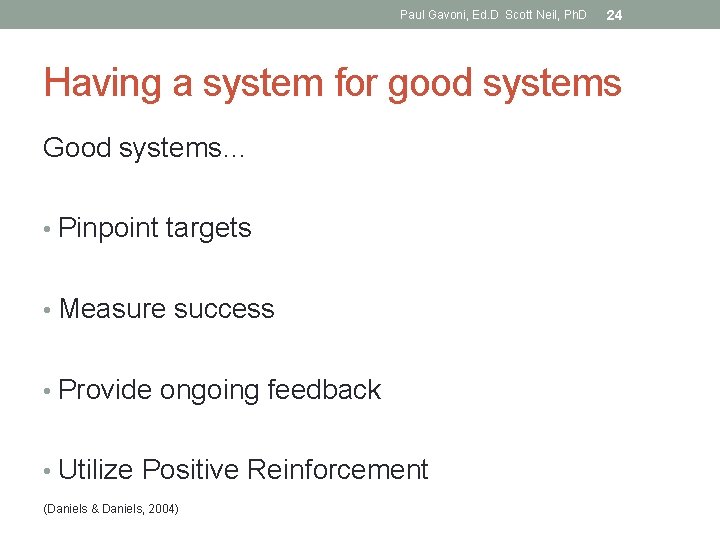 Paul Gavoni, Ed.D Scott Neil, PhD 24

Having a system for good systems

Good systems…

• Pinpoint targets

• Measure success

• Provide ongoing feedback

• Utilize Positive Reinforcement

(Daniels & Daniels, 2004)